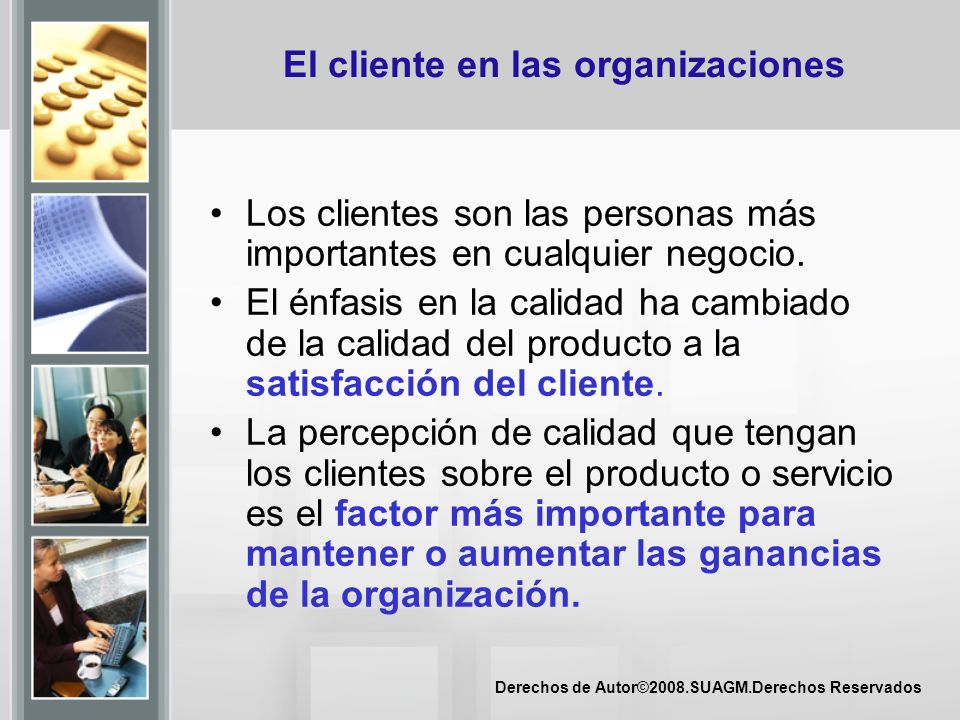 El cliente en las organizaciones

• Los clientes son las personas más importantes en cualquier negocio.
• El énfasis en la calidad ha cambiado de la calidad del producto a la satisfacción del cliente.
• La percepción de calidad que tengan los clientes sobre el producto o servicio es el factor más importante para mantener o aumentar las ganancias de la organización.

Derechos de Autor©2008.SUAGM.Derechos Reservados